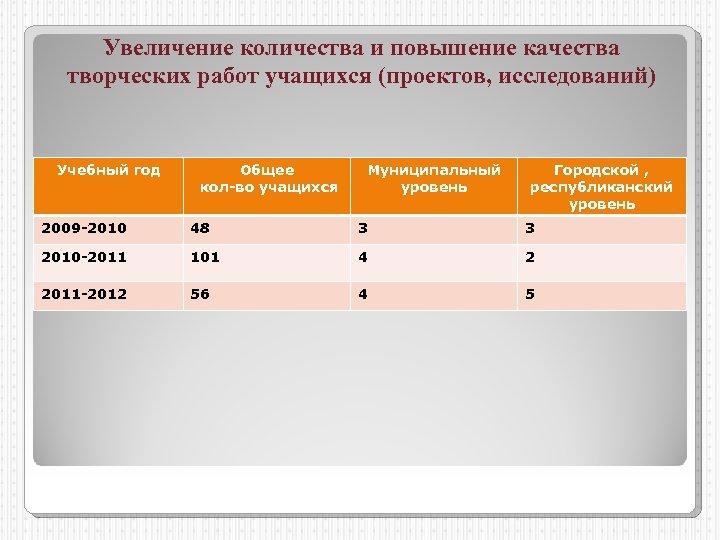 Увеличение количества и повышение качества творческих работ учащихся (проектов, исследований)

| Учебный год | Общее кол-во учащихся | Муниципальный уровень | Городской , республиканский уровень |
|---|---|---|---|
| 2009-2010 | 48 | 3 | 3 |
| 2010-2011 | 101 | 4 | 2 |
| 2011-2012 | 56 | 4 | 5 |